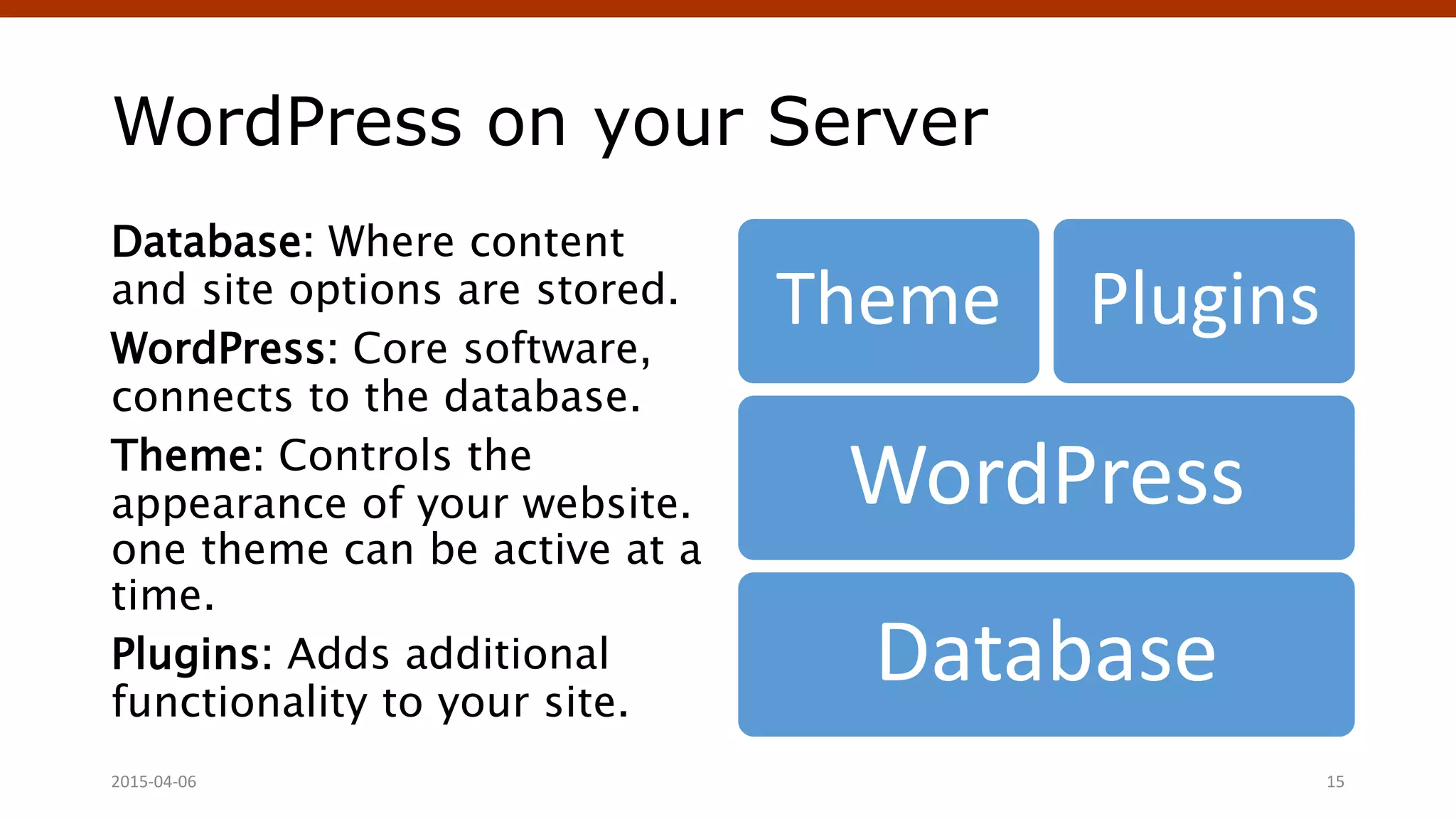 WordPress on your Server

Database: Where content and site options are stored.

WordPress: Core software, connects to the database.

Theme: Controls the appearance of your website. one theme can be active at a time.

Plugins: Adds additional functionality to your site.

Theme

Plugins

WordPress

Database

2015-04-06

15